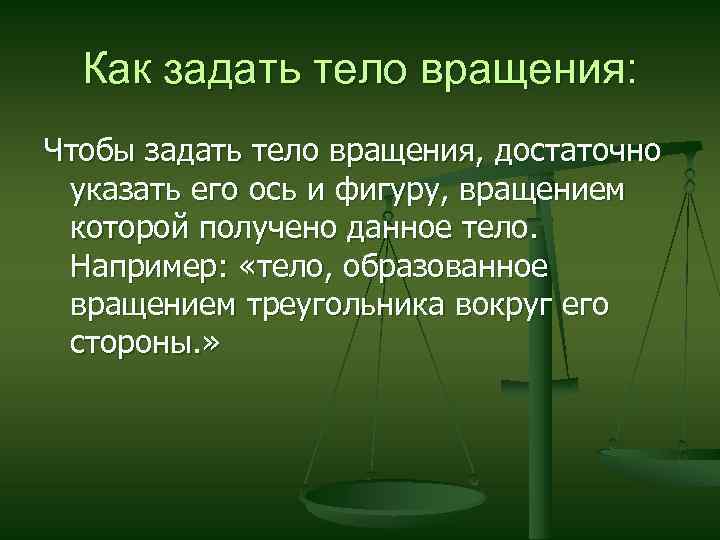 Как задать тело вращения:

Чтобы задать тело вращения, достаточно указать его ось и фигуру, вращением которой получено данное тело. Например: «тело, образованное вращением треугольника вокруг его стороны.»